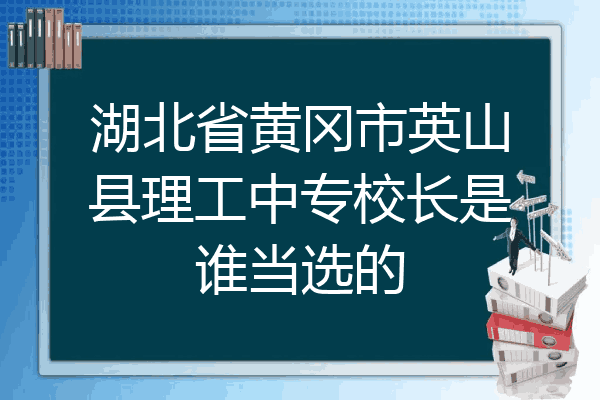 湖北省黄冈市英山县理工中专校长是谁当选的